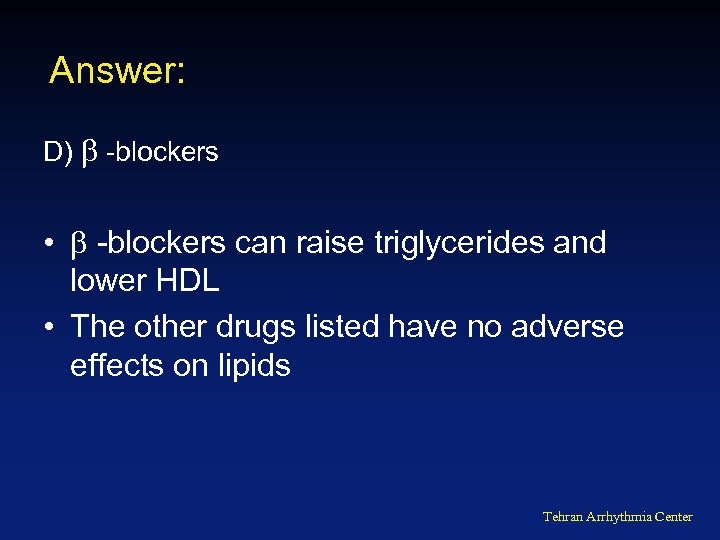 Answer:

D) β -blockers

• β -blockers can raise triglycerides and lower HDL
• The other drugs listed have no adverse effects on lipids

Tehran Arrhythmia Center